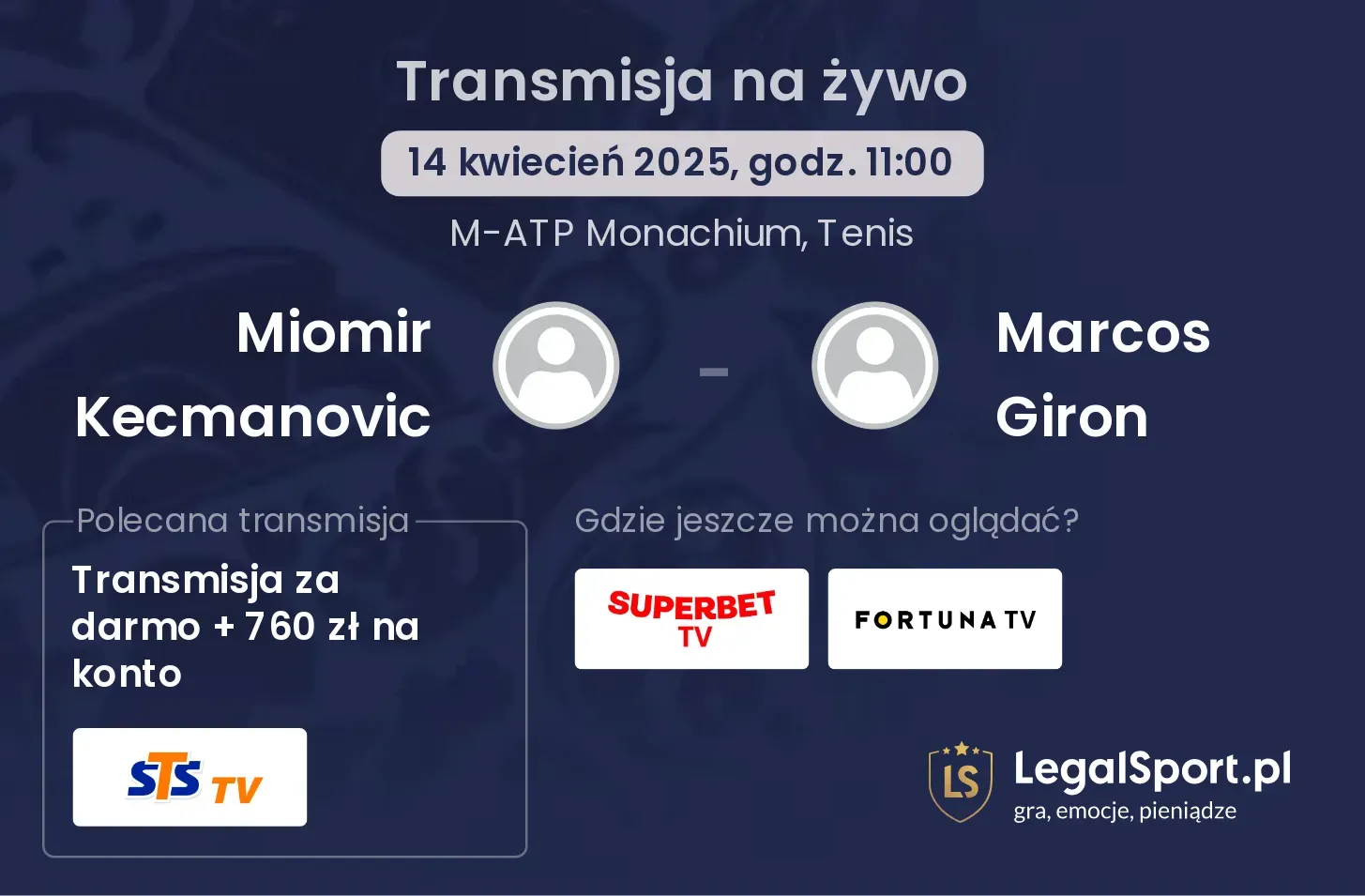 Transmisja na żywo

14 kwiecień 2025, godz. 11:00

M-ATP Monachium, Tenis

Miomir Kecmanovic

-

Marcos Giron

Polecana transmisja

Transmisja za darmo + 760 zł na konto

STS TV

Gdzie jeszcze można oglądać?

SUPERBET TV

FORTUNA TV

LS

LegalSport.pl
gra, emocje, pieniądze